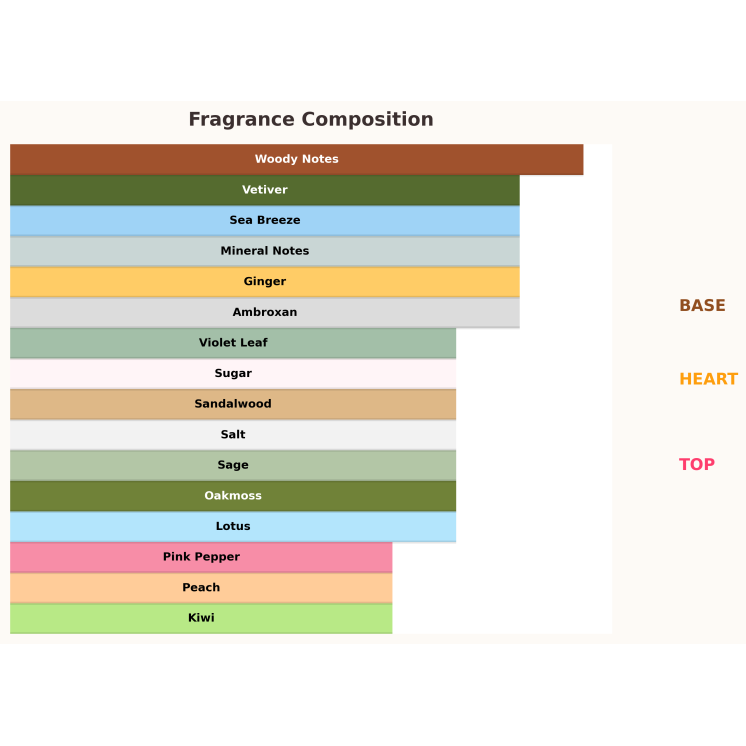 Fragrance Composition

Woody Notes
Vetiver
Sea Breeze
Mineral Notes
Ginger
Ambroxan
Violet Leaf
Sugar
Sandalwood
Salt
Sage
Oakmoss
Lotus
Pink Pepper
Peach
Kiwi

BASE
HEART
TOP